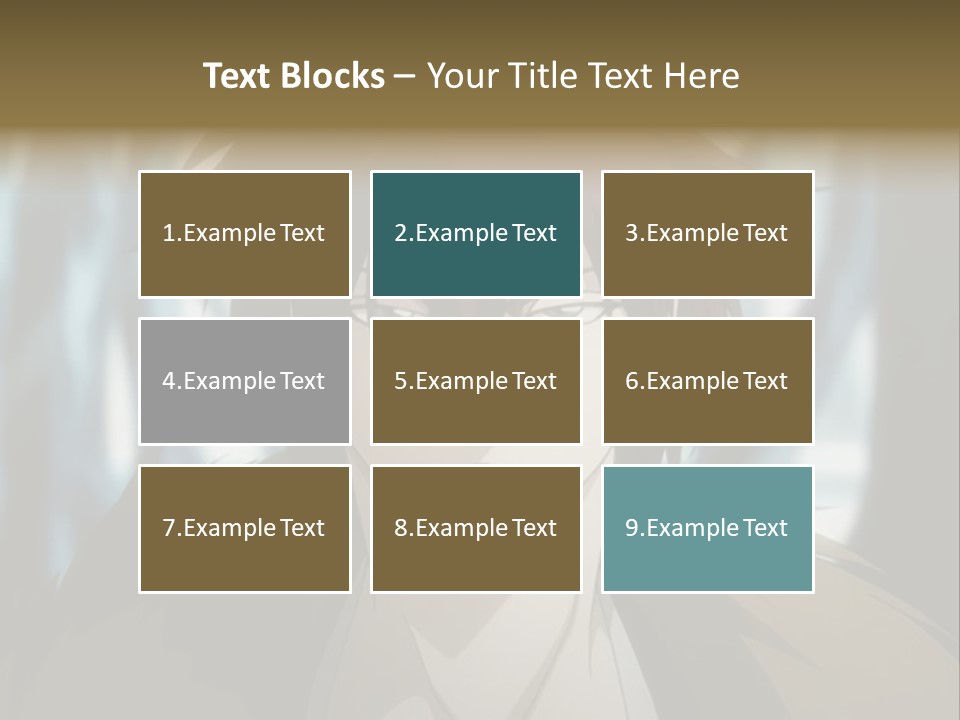 Text Blocks – Your Title Text Here

1.Example Text

2.Example Text

3.Example Text

4.Example Text

5.Example Text

6.Example Text

7.Example Text

8.Example Text

9.Example Text